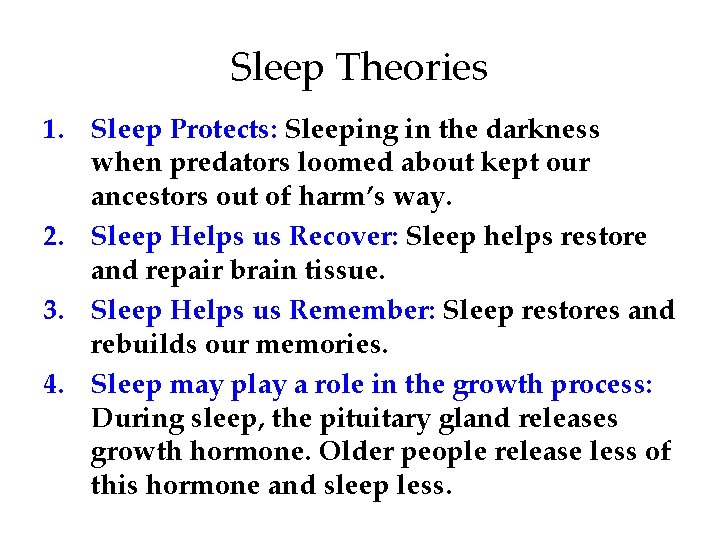 Sleep Theories

1. Sleep Protects: Sleeping in the darkness when predators loomed about kept our ancestors out of harm's way.
2. Sleep Helps us Recover: Sleep helps restore and repair brain tissue.
3. Sleep Helps us Remember: Sleep restores and rebuilds our memories.
4. Sleep may play a role in the growth process: During sleep, the pituitary gland releases growth hormone. Older people release less of this hormone and sleep less.